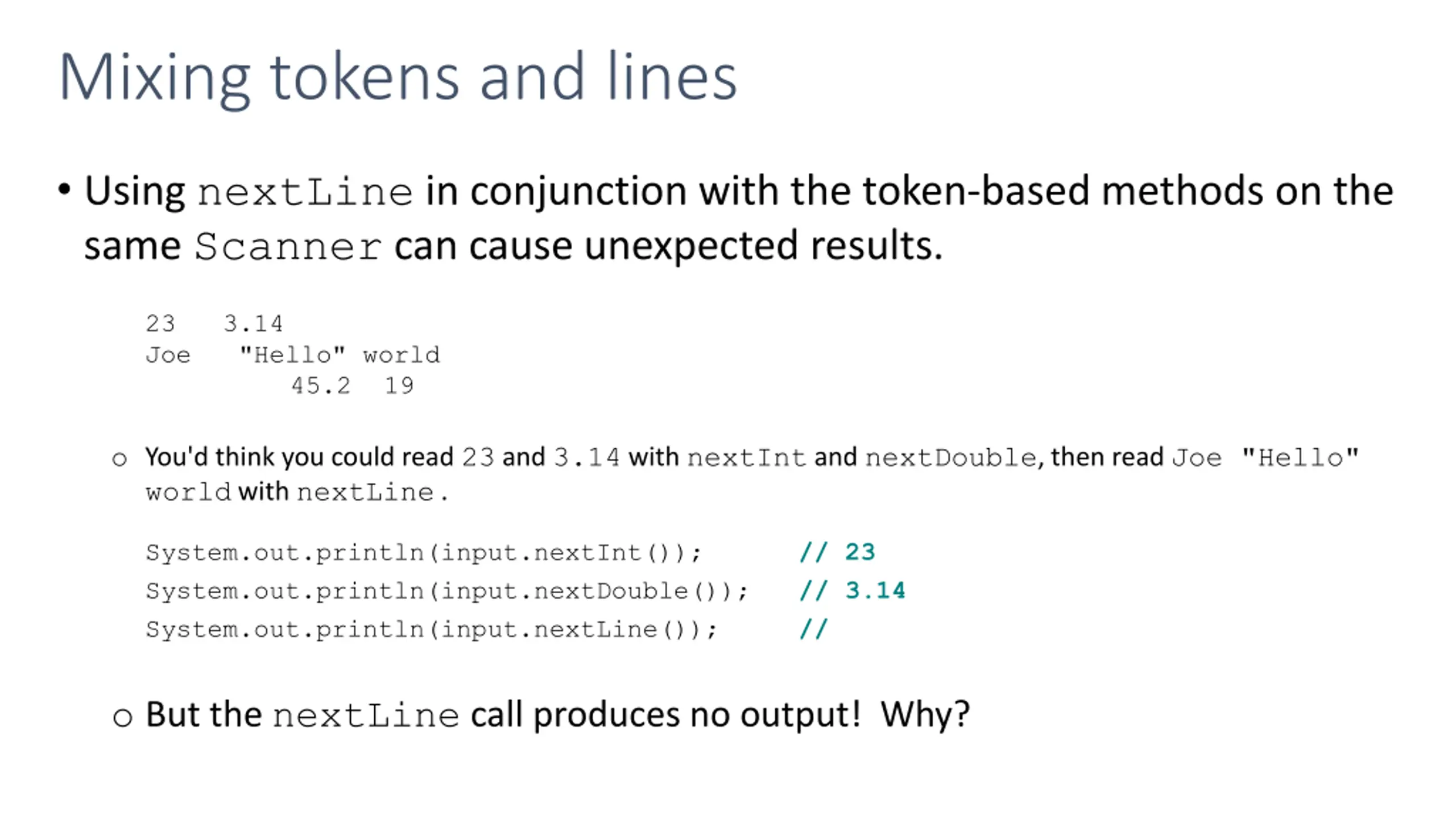 Mixing tokens and lines

• Using nextLine in conjunction with the token-based methods on the same Scanner can cause unexpected results.

23   3.14
Joe   "Hello" world
        45.2  19

○ You'd think you could read 23 and 3.14 with nextInt and nextDouble, then read Joe "Hello" world with nextLine.

System.out.println(input.nextInt());      // 23
System.out.println(input.nextDouble());   // 3.14
System.out.println(input.nextLine());     //

○ But the nextLine call produces no output! Why?